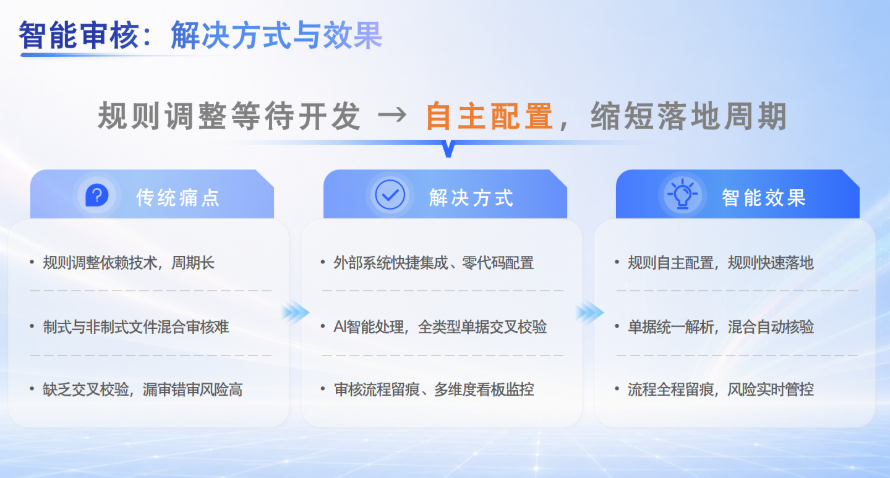 智能审核：解决方式与效果

规则调整等待开发 → 自主配置，缩短落地周期

传统痛点

• 规则调整依赖技术，周期长

• 制式与非制式文件混合审核难

• 缺乏交叉校验，漏审错审风险高

解决方式

• 外部系统快捷集成、零代码配置

• AI智能处理，全类型单据交叉校验

• 审核流程留痕、多维度看板监控

智能效果

• 规则自主配置，规则快速落地

• 单据统一解析，混合自动核验

• 流程全程留痕，风险实时管控